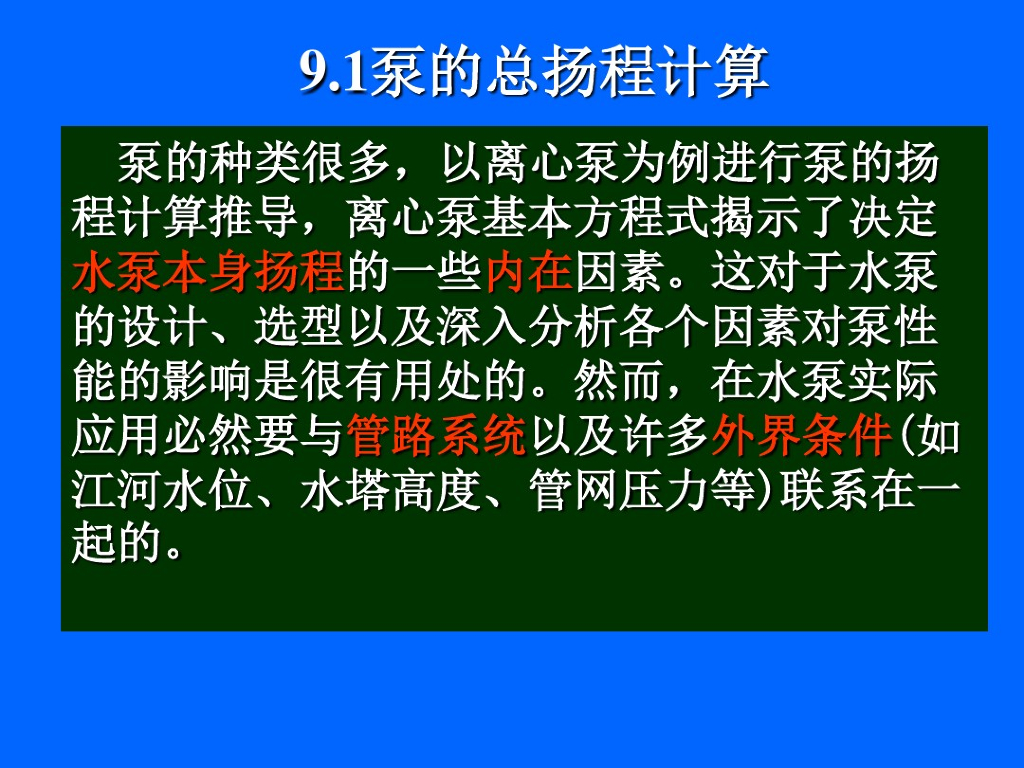 9.1泵的总扬程计算

泵的种类很多，以离心泵为例进行泵的扬程计算推导，离心泵基本方程式揭示了决定水泵本身扬程的一些内在因素。这对于水泵的设计、选型以及深入分析各个因素对泵性能的影响是很有用处的。然而，在水泵实际应用必然要与管路系统以及许多外界条件(如江河水位、水塔高度、管网压力等)联系在一起的。